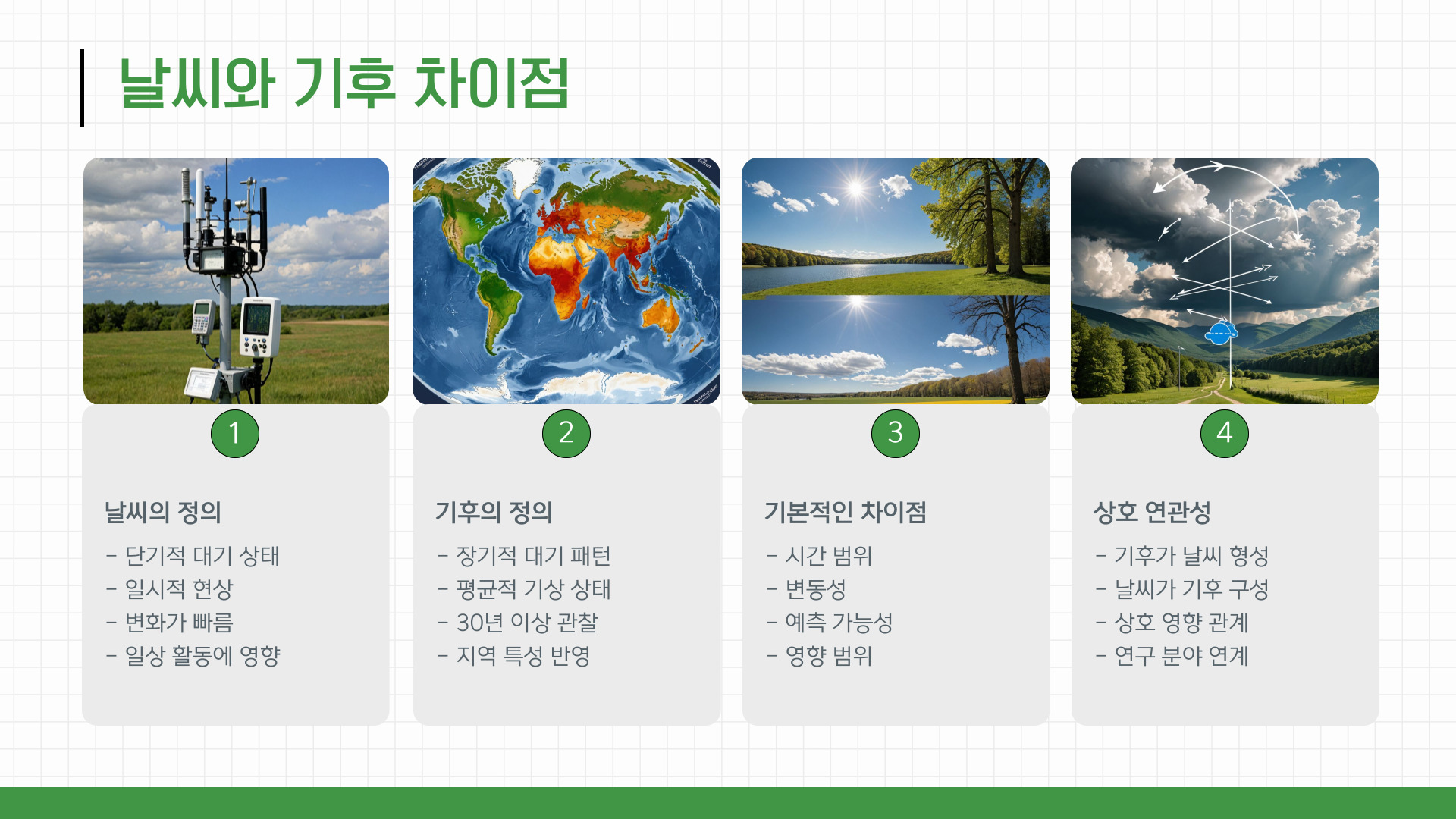 날씨와 기후 차이점

1

날씨의 정의

- 단기적 대기 상태
- 일시적 현상
- 변화가 빠름
- 일상 활동에 영향

2

기후의 정의

- 장기적 대기 패턴
- 평균적 기상 상태
- 30년 이상 관찰
- 지역 특성 반영

3

기본적인 차이점

- 시간 범위
- 변동성
- 예측 가능성
- 영향 범위

4

상호 연관성

- 기후가 날씨 형성
- 날씨가 기후 구성
- 상호 영향 관계
- 연구 분야 연계